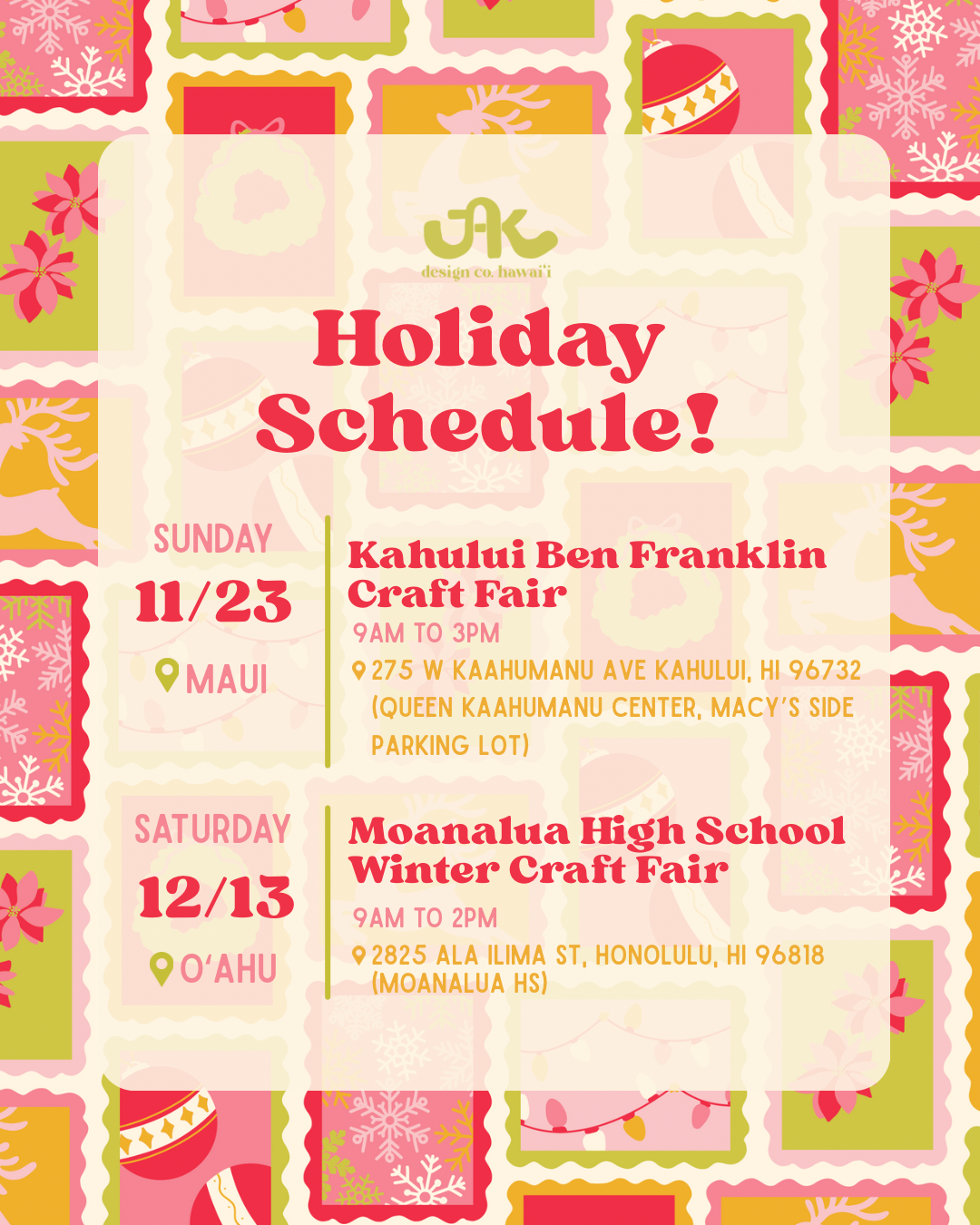 JAK
design co. hawai'i

Holiday Schedule!

SUNDAY
11/23
MAUI

Kahului Ben Franklin Craft Fair
9AM TO 3PM
275 W KAAHUMANU AVE KAHULUI, HI 96732 (QUEEN KAAHUMANU CENTER, MACY'S SIDE PARKING LOT)

SATURDAY
12/13
O'AHU

Moanalua High School Winter Craft Fair
9AM TO 2PM
2825 ALA ILIMA ST, HONOLULU, HI 96818 (MOANALUA HS)